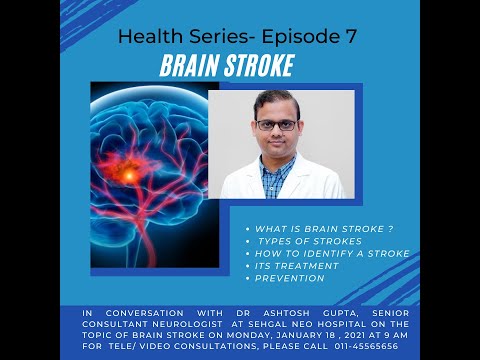 Health Series- Episode 7

BRAIN STROKE

• WHAT IS BRAIN STROKE ?
• TYPES OF STROKES
• HOW TO IDENTIFY A STROKE
• ITS TREATMENT
• PREVENTION

IN CONVERSATION WITH DR ASHTOSH GUPTA, SENIOR CONSULTANT NEUROLOGIST AT SEHGAL NEO HOSPITAL ON THE TOPIC OF BRAIN STROKE ON MONDAY, JANUARY 18 , 2021 AT 9 AM FOR TELE/ VIDEO CONSULTATIONS, PLEASE CALL 011-45565656